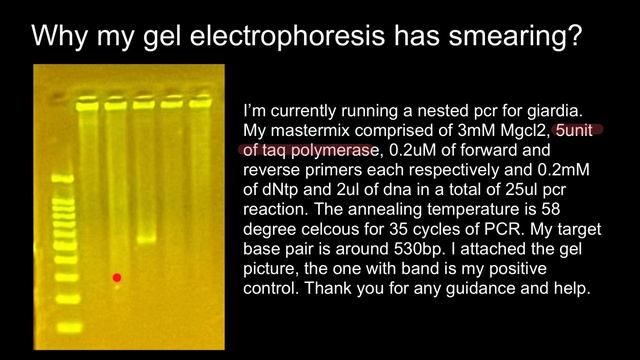 Why my gel electrophoresis has smearing?

I'm currently running a nested pcr for giardia. My mastermix comprised of 3mM Mgcl2, 5unit of taq polymerase, 0.2uM of forward and reverse primers each respectively and 0.2mM of dNtp and 2ul of dna in a total of 25ul pcr reaction. The annealing temperature is 58 degree celcous for 35 cycles of PCR. My target base pair is around 530bp. I attached the gel picture, the one with band is my positive control. Thank you for any guidance and help.